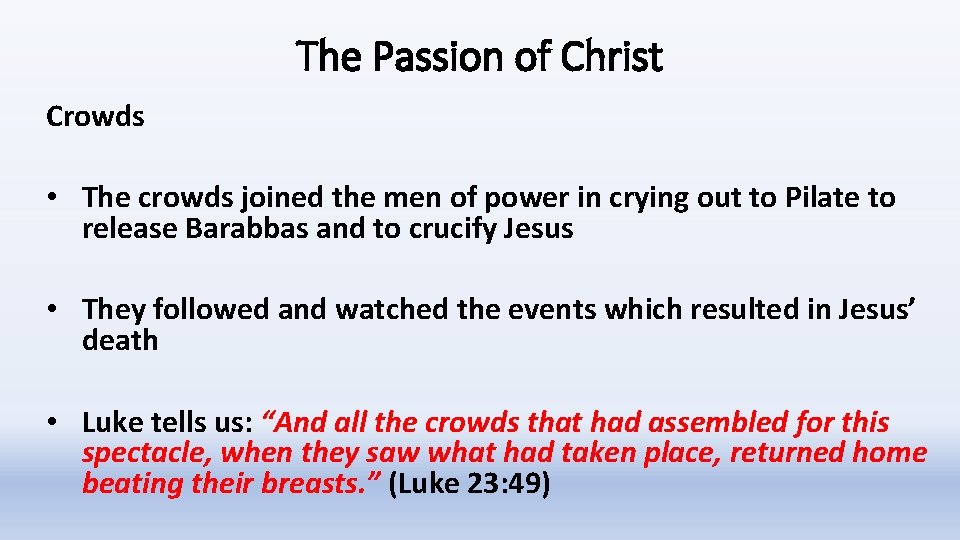 The Passion of Christ

Crowds

• The crowds joined the men of power in crying out to Pilate to release Barabbas and to crucify Jesus

• They followed and watched the events which resulted in Jesus' death

• Luke tells us: "And all the crowds that had assembled for this spectacle, when they saw what had taken place, returned home beating their breasts." (Luke 23:49)